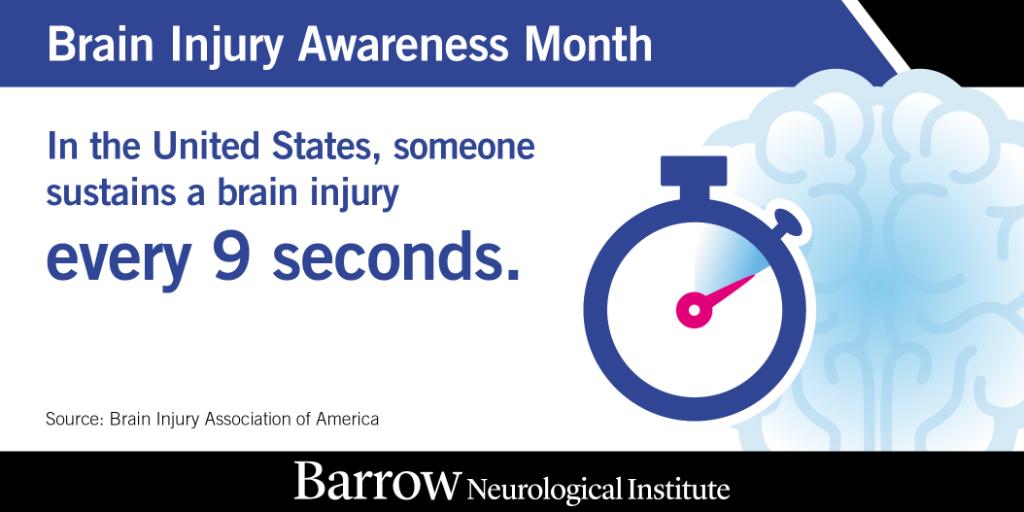 Brain Injury Awareness Month

In the United States, someone sustains a brain injury every 9 seconds.

Source: Brain Injury Association of America

Barrow Neurological Institute